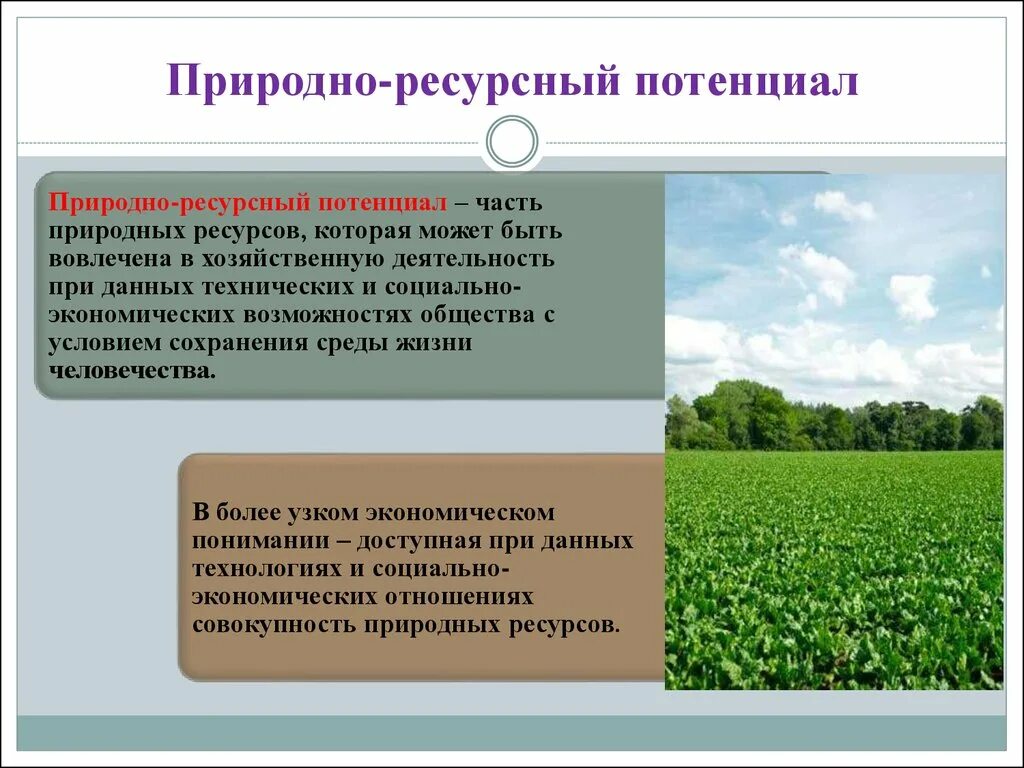 Природно-ресурсный потенциал

Природно-ресурсный потенциал – часть природных ресурсов, которая может быть вовлечена в хозяйственную деятельность при данных технических и социально-экономических возможностях общества с условием сохранения среды жизни человечества.

В более узком экономическом понимании – доступная при данных технологиях и социально-экономических отношениях совокупность природных ресурсов.